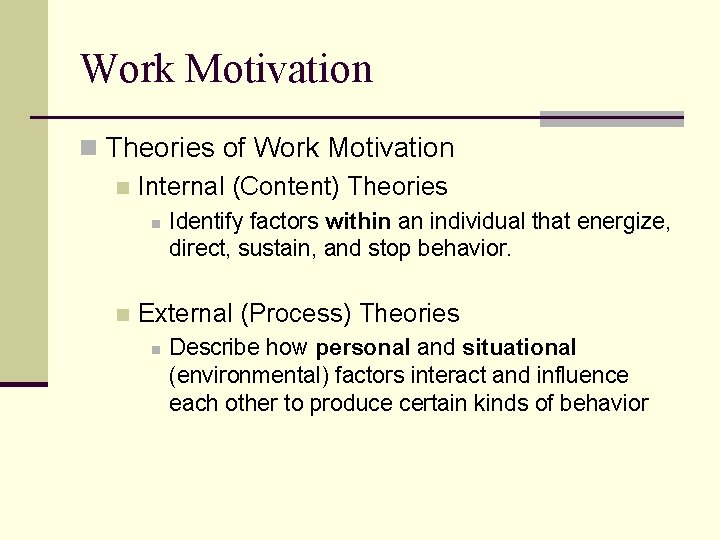 Work Motivation

Theories of Work Motivation

Internal (Content) Theories

Identify factors within an individual that energize, direct, sustain, and stop behavior.

External (Process) Theories

Describe how personal and situational (environmental) factors interact and influence each other to produce certain kinds of behavior